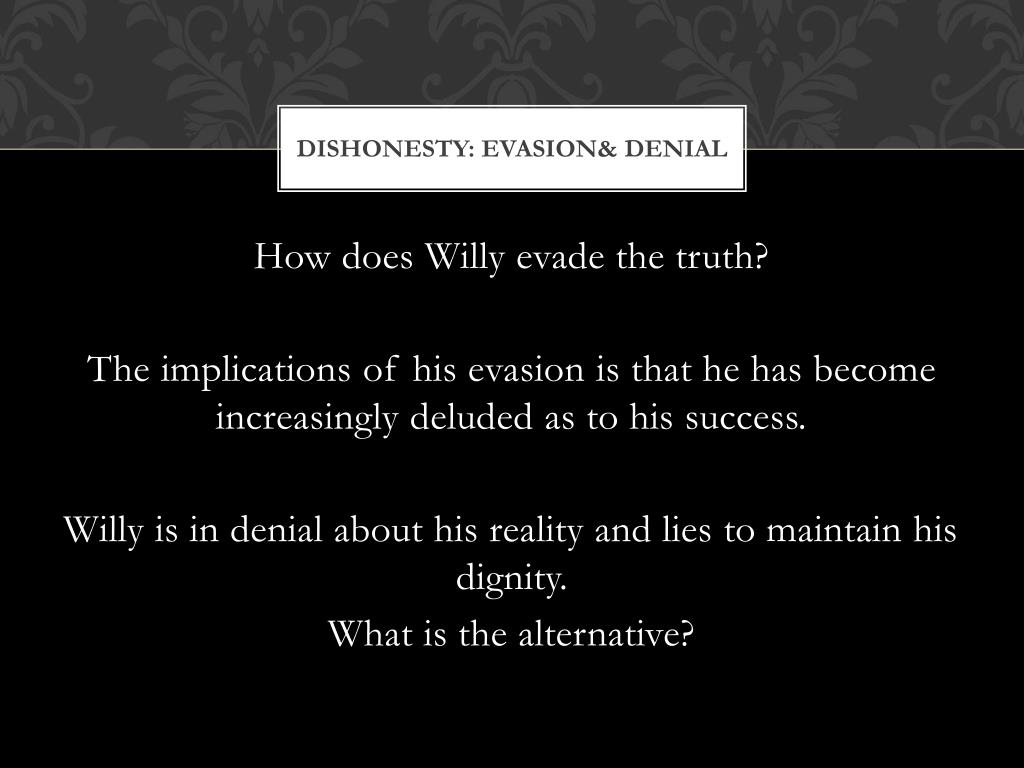 DISHONESTY: EVASION& DENIAL

How does Willy evade the truth?

The implications of his evasion is that he has become increasingly deluded as to his success.

Willy is in denial about his reality and lies to maintain his dignity.

What is the alternative?